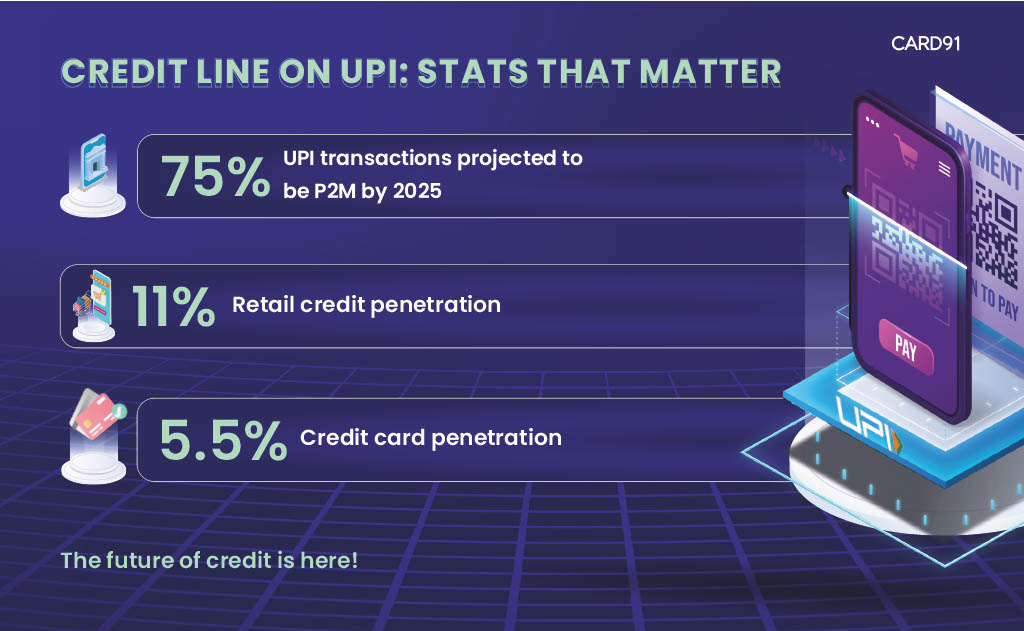 CARD91

CREDIT LINE ON UPI: STATS THAT MATTER

75% UPI transactions projected to be P2M by 2025

11% Retail credit penetration

5.5% Credit card penetration

The future of credit is here!

PAYMENT

N TO PAY

PAY

UPI